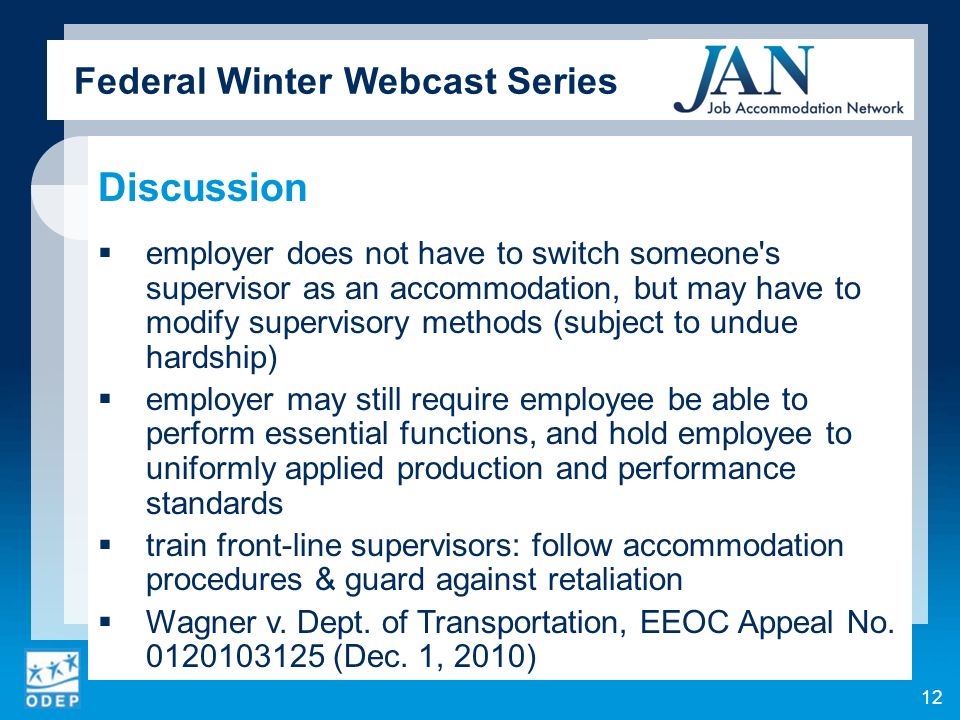 Federal Winter Webcast Series

JAN
Job Accommodation Network

Discussion

▪ employer does not have to switch someone's supervisor as an accommodation, but may have to modify supervisory methods (subject to undue hardship)

▪ employer may still require employee be able to perform essential functions, and hold employee to uniformly applied production and performance standards

▪ train front-line supervisors: follow accommodation procedures & guard against retaliation

▪ Wagner v. Dept. of Transportation, EEOC Appeal No. 0120103125 (Dec. 1, 2010)

ODEP

12